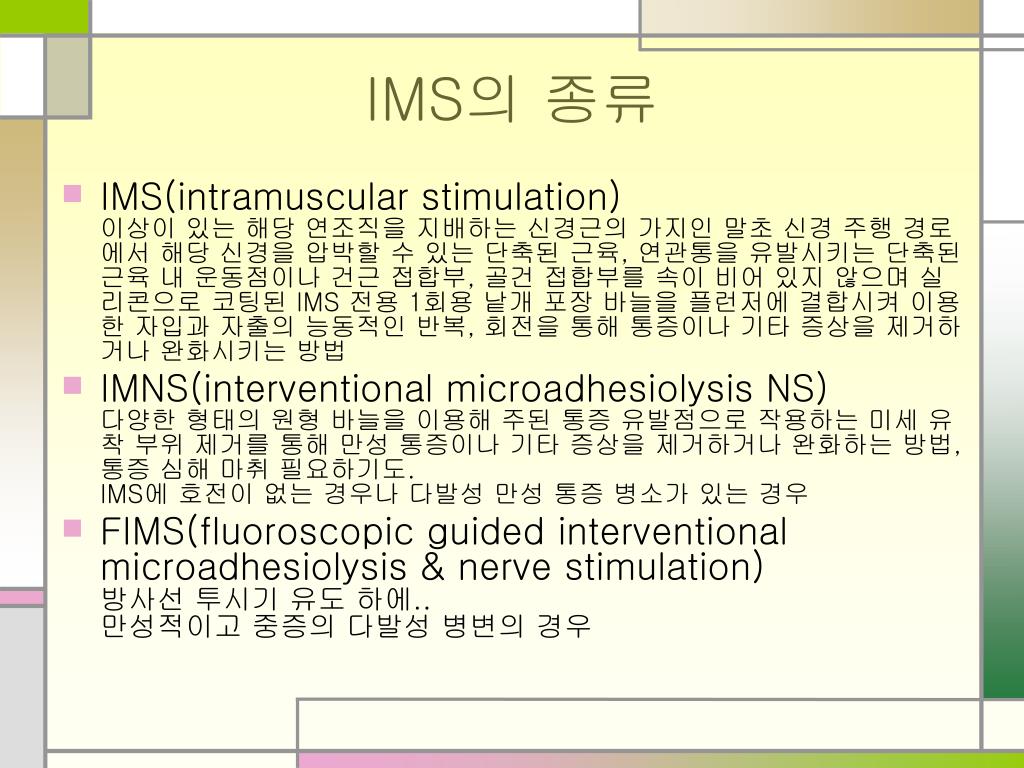 IMS의 종류

IMS(intramuscular stimulation)
이상이 있는 해당 연조직을 지배하는 신경근의 가지인 말초 신경 주행 경로에서 해당 신경을 압박할 수 있는 단축된 근육, 연관통을 유발시키는 단축된 근육 내 운동점이나 건근 접합부, 골건 접합부를 속이 비어 있지 않으며 실리콘으로 코팅된 IMS 전용 1회용 낱개 포장 바늘을 플런저에 결합시켜 이용한 자입과 자출의 능동적인 반복, 회전을 통해 통증이나 기타 증상을 제거하거나 완화시키는 방법

IMNS(interventional microadhesiolysis NS)
다양한 형태의 원형 바늘을 이용해 주된 통증 유발점으로 작용하는 미세 유착 부위 제거를 통해 만성 통증이나 기타 증상을 제거하거나 완화하는 방법, 통증 심해 마취 필요하기도.
IMS에 호전이 없는 경우나 다발성 만성 통증 병소가 있는 경우

FIMS(fluoroscopic guided interventional microadhesiolysis & nerve stimulation)
방사선 투시기 유도 하에..
만성적이고 중증의 다발성 병변의 경우